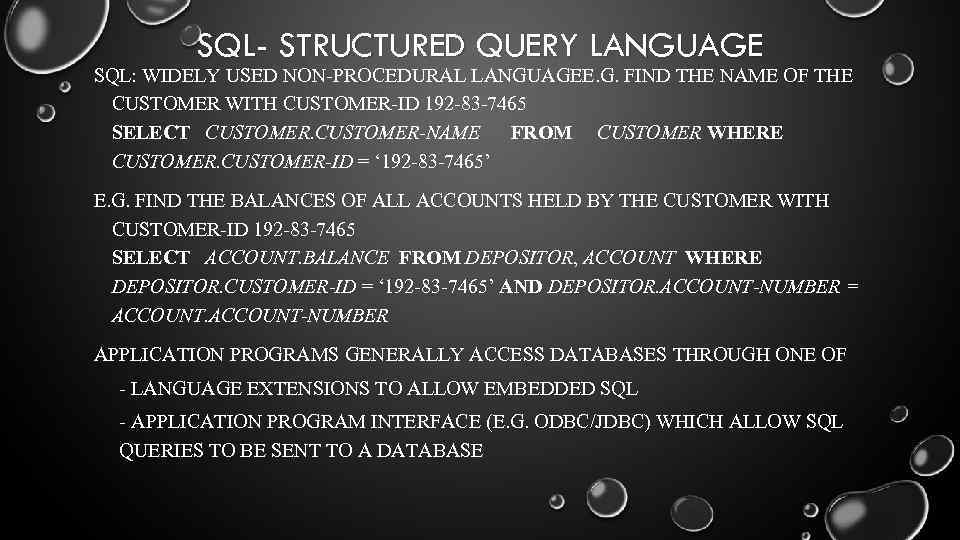 SQL- STRUCTURED QUERY LANGUAGE

SQL: WIDELY USED NON-PROCEDURAL LANGUAGEE.G. FIND THE NAME OF THE CUSTOMER WITH CUSTOMER-ID 192-83-7465
SELECT CUSTOMER.CUSTOMER-NAME FROM CUSTOMER WHERE CUSTOMER.CUSTOMER-ID = ‘192-83-7465’

E.G. FIND THE BALANCES OF ALL ACCOUNTS HELD BY THE CUSTOMER WITH CUSTOMER-ID 192-83-7465
SELECT ACCOUNT.BALANCE FROM DEPOSITOR, ACCOUNT WHERE DEPOSITOR.CUSTOMER-ID = ‘192-83-7465’ AND DEPOSITOR.ACCOUNT-NUMBER = ACCOUNT.ACCOUNT-NUMBER

APPLICATION PROGRAMS GENERALLY ACCESS DATABASES THROUGH ONE OF

- LANGUAGE EXTENSIONS TO ALLOW EMBEDDED SQL

- APPLICATION PROGRAM INTERFACE (E.G. ODBC/JDBC) WHICH ALLOW SQL QUERIES TO BE SENT TO A DATABASE